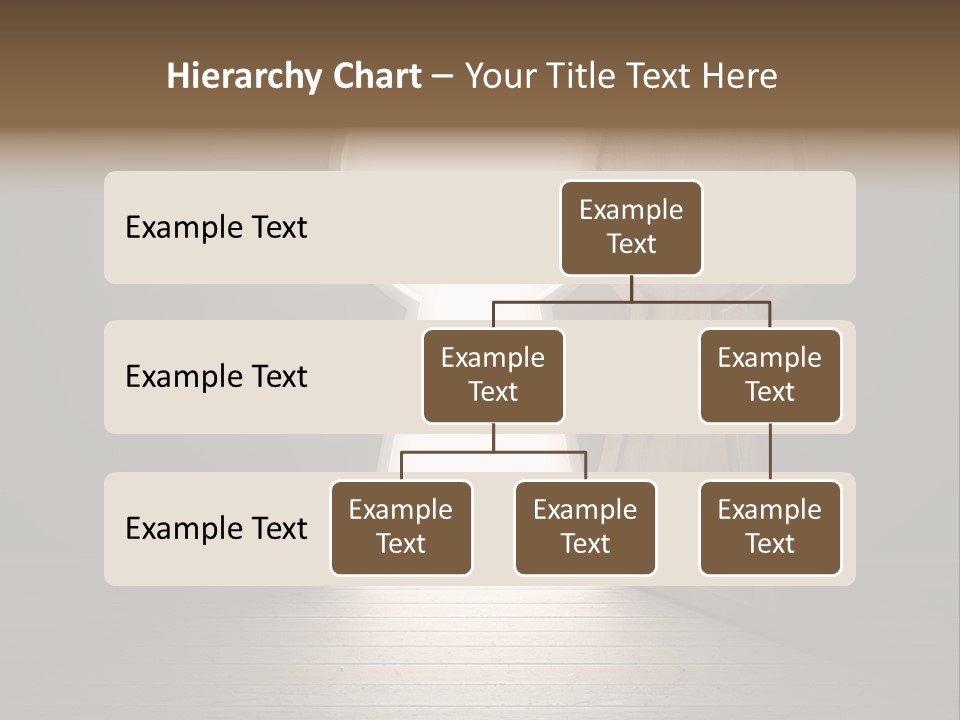 Hierarchy Chart – Your Title Text Here

Example Text

Example Text

Example Text

Example Text

Example Text

Example Text

Example Text

Example Text

Example Text